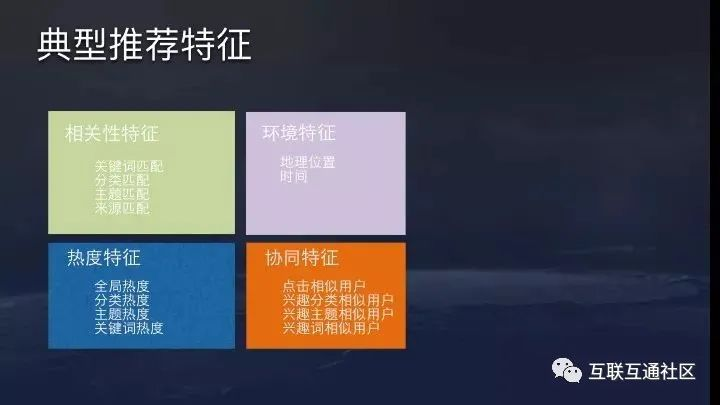 典型推荐特征

相关性特征
关键词匹配
分类匹配
主题匹配
来源匹配

环境特征
地理位置
时间

热度特征
全局热度
分类热度
主题热度
关键词热度

协同特征
点击相似用户
兴趣分类相似用户
兴趣主题相似用户
兴趣词相似用户

互联互通社区